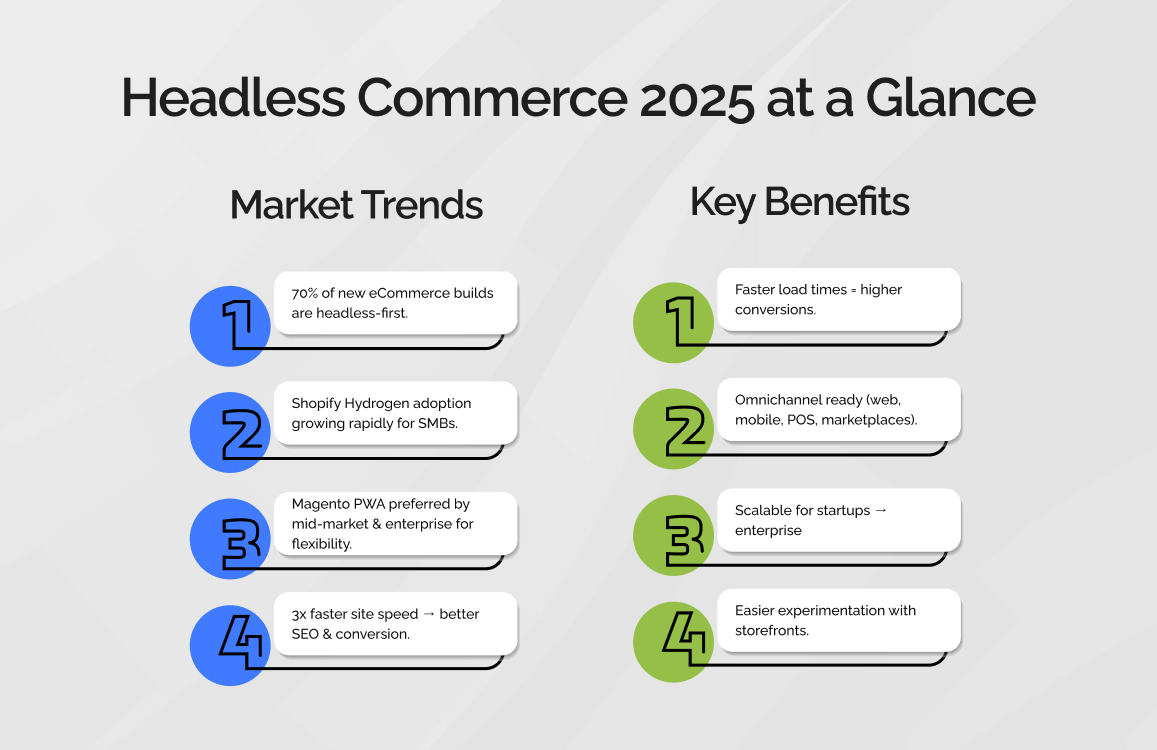 Headless Commerce 2025 at a Glance

Market Trends

1
70% of new eCommerce builds are headless-first.

2
Shopify Hydrogen adoption growing rapidly for SMBs.

3
Magento PWA preferred by mid-market & enterprise for flexibility.

4
3x faster site speed → better SEO & conversion.

Key Benefits

1
Faster load times = higher conversions.

2
Omnichannel ready (web, mobile, POS, marketplaces).

3
Scalable for startups → enterprise

4
Easier experimentation with storefronts.